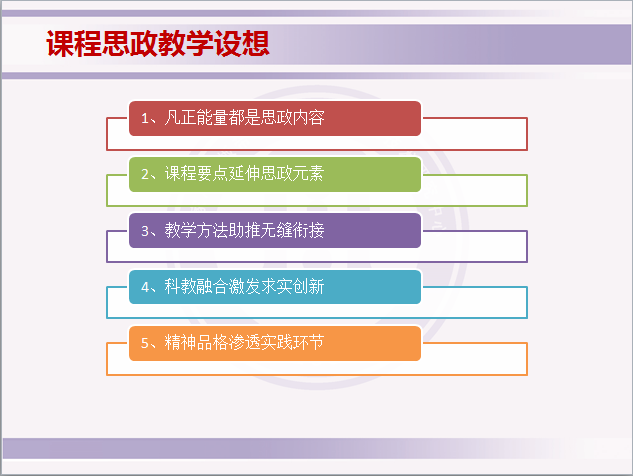 课程思政教学设想

1、凡正能量都是思政内容

2、课程要点延伸思政元素

3、教学方法助推无缝衔接

4、科教融合激发求实创新

5、精神品格渗透实践环节